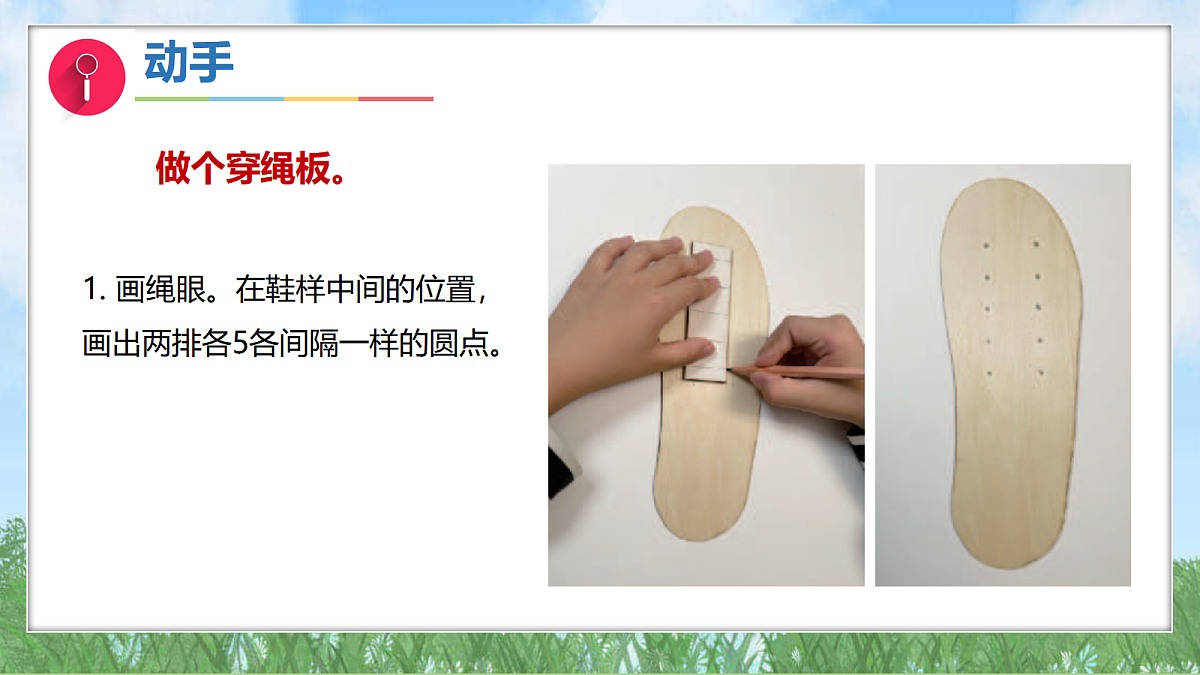 动手

做个穿绳板。

1. 画绳眼。在鞋样中间的位置，画出两排各5各间隔一样的圆点。